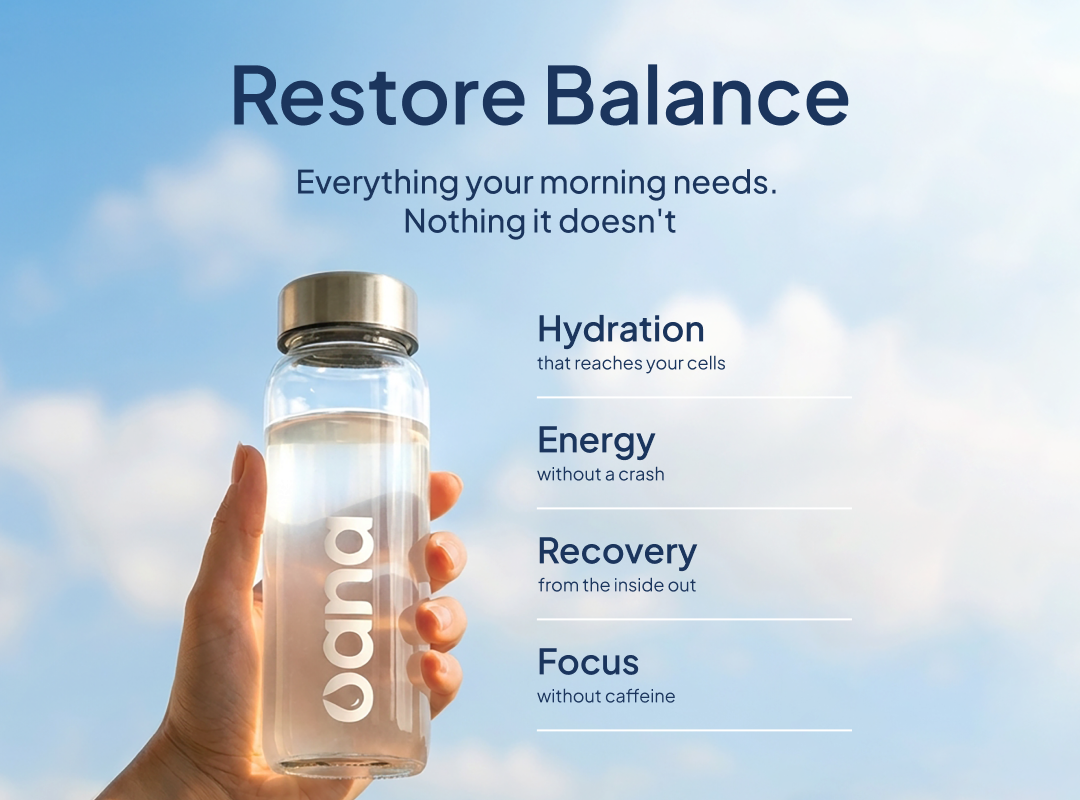 Restore Balance

Everything your morning needs.
Nothing it doesn't

oana

Hydration
that reaches your cells

Energy
without a crash

Recovery
from the inside out

Focus
without caffeine